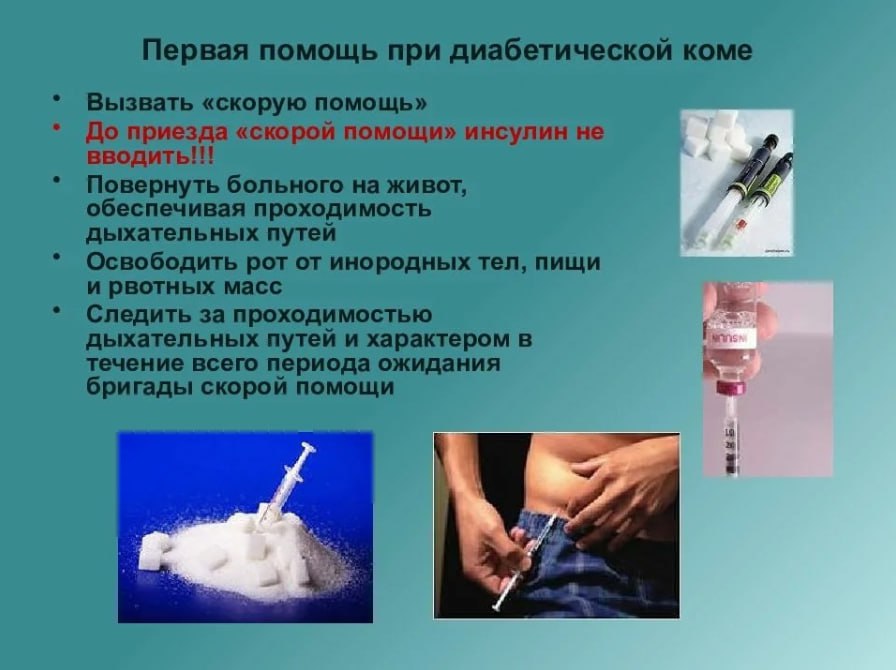 Первая помощь при диабетической коме

• Вызвать «скорую помощь»
• До приезда «скорой помощи» инсулин не вводить!!!
• Повернуть больного на живот, обеспечивая проходимость дыхательных путей
• Освободить рот от инородных тел, пищи и рвотных масс
• Следить за проходимостью дыхательных путей и характером в течение всего периода ожидания бригады скорой помощи

INSULIN